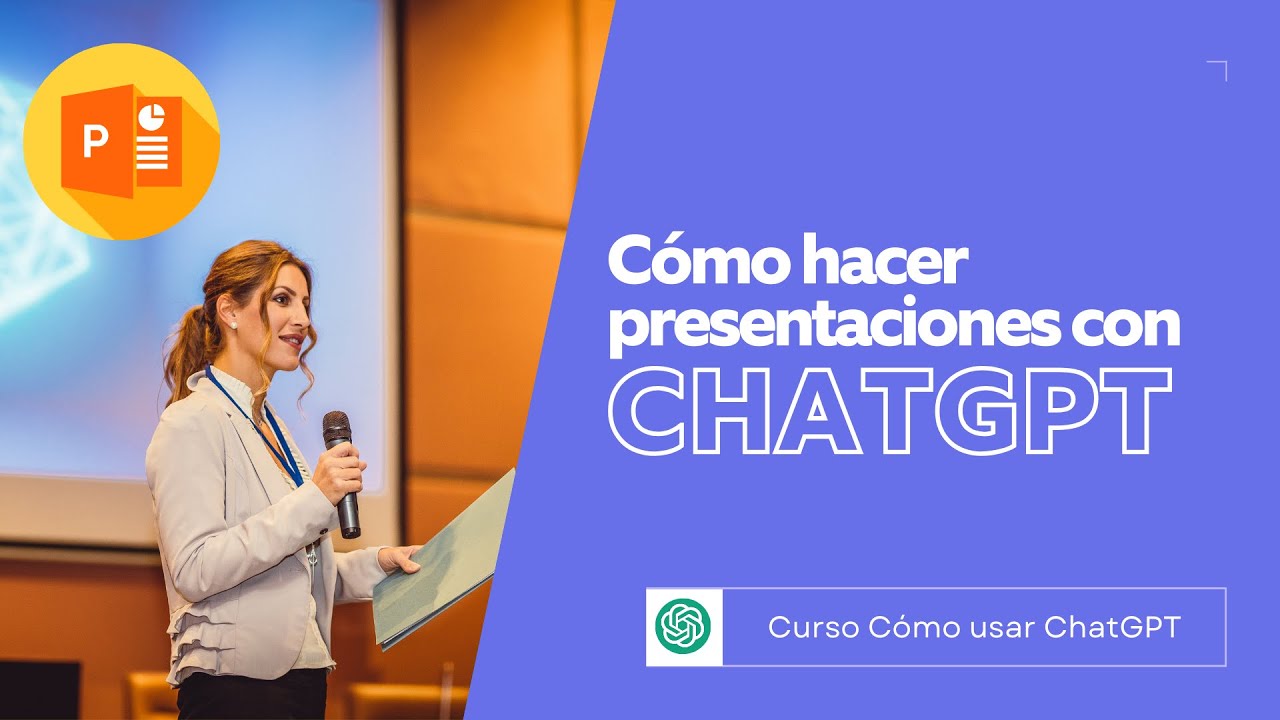 P

Cómo hacer presentaciones con CHATGPT

Curso Cómo usar ChatGPT